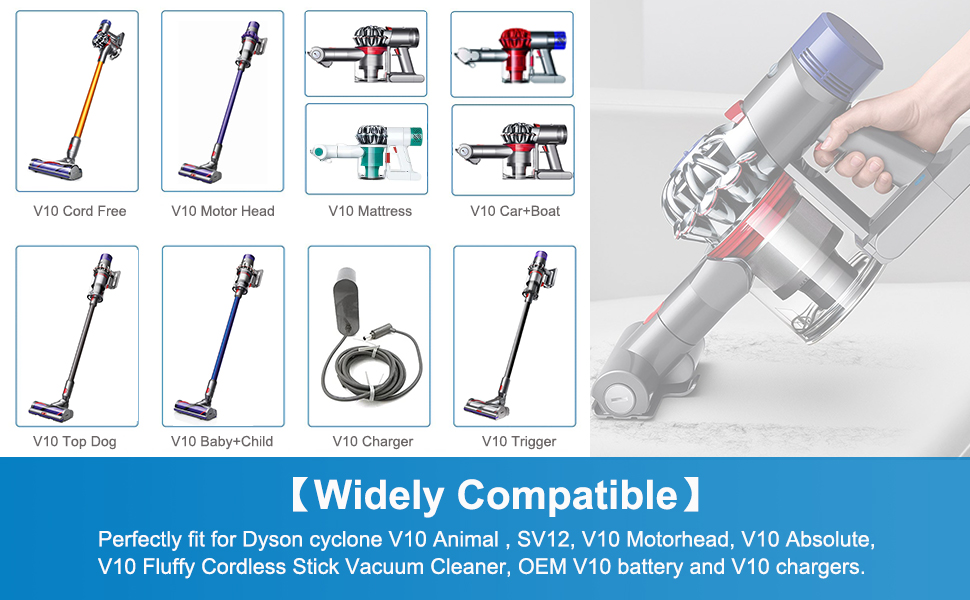 V10 Cord Free

V10 Motor Head

V10 Mattress

V10 Car+Boat

V10 Top Dog

V10 Baby+Child

V10 Charger

V10 Trigger

【Widely Compatible】

Perfectly fit for Dyson cyclone V10 Animal , SV12, V10 Motorhead, V10 Absolute, V10 Fluffy Cordless Stick Vacuum Cleaner, OEM V10 battery and V10 chargers.